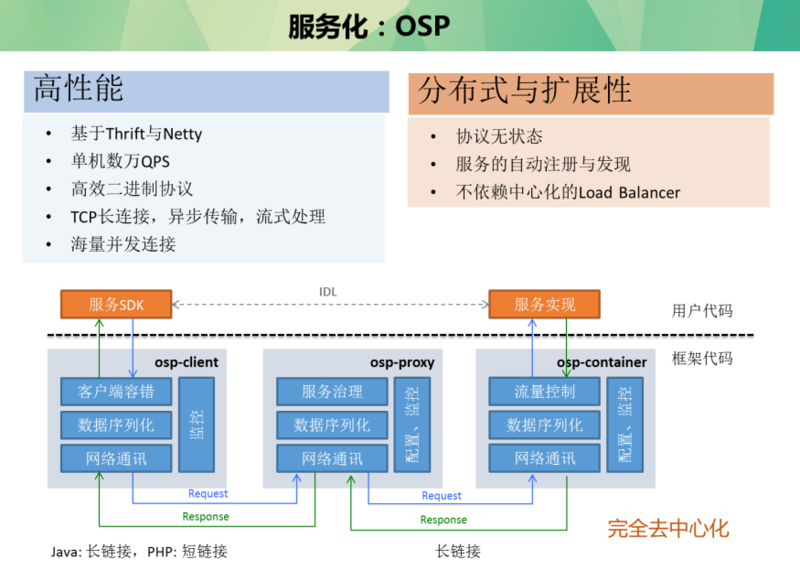 服务化：OSP

高性能

• 基于Thrift与Netty
• 单机数万QPS
• 高效二进制协议
• TCP长连接，异步传输，流式处理
• 海量并发连接

分布式与扩展性

• 协议无状态
• 服务的自动注册与发现
• 不依赖中心化的Load Balancer

服务SDK

IDL

服务实现

用户代码

框架代码

osp-client

客户端容错

数据序列化

网络通讯

监控

osp-proxy

服务治理

数据序列化

网络通讯

配置、监控

osp-container

流量控制

数据序列化

网络通讯

配置、监控

Request

Response

Request

Response

完全去中心化

Java: 长链接，PHP: 短链接

长链接